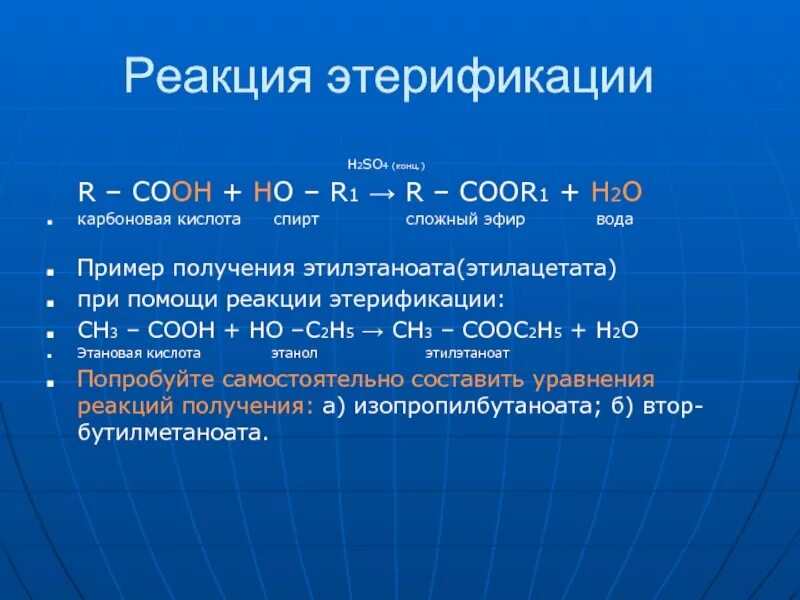 Реакция этерификации

$H_2SO_4$ (конц.)

$R - COOH + HO - R_1 \rightarrow R - COOR_1 + H_2O$

карбоновая кислота спирт сложный эфир вода

Пример получения этилэтаноата(этилацетата)

при помощи реакции этерификации:

$CH_3 - COOH + HO - C_2H_5 \rightarrow CH_3 - COOC_2H_5 + H_2O$

Этановая кислота этанол этилэтаноат

Попробуйте самостоятельно составить уравнения реакций получения: а) изопропилбутаноата; б) втор-бутилметаноата.